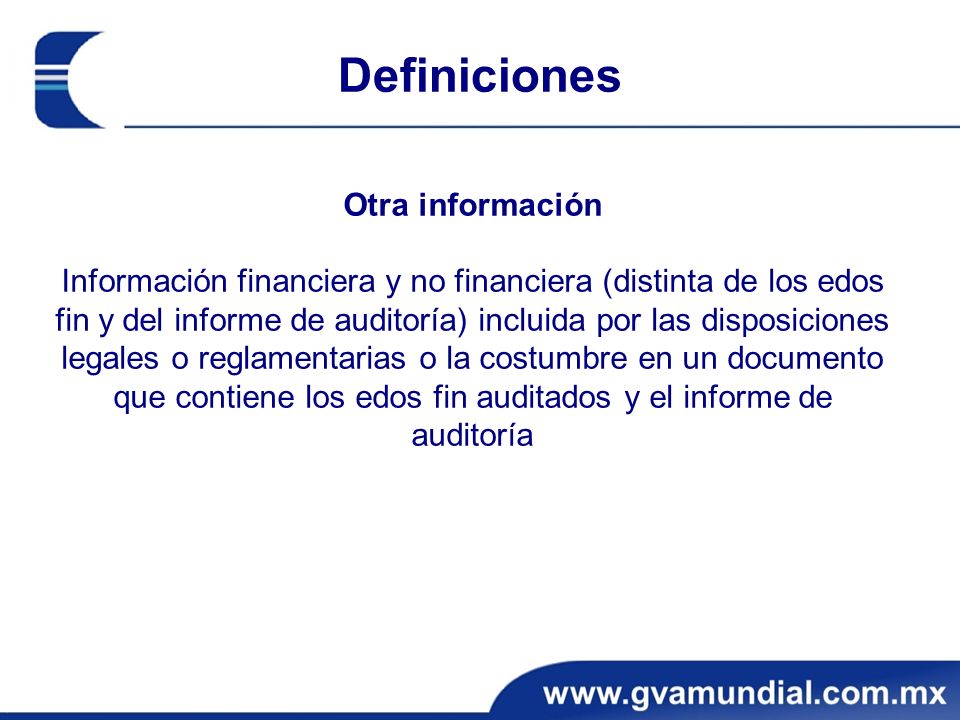 Definiciones

Otra información

Información financiera y no financiera (distinta de los edos fin y del informe de auditoría) incluida por las disposiciones legales o reglamentarias o la costumbre en un documento que contiene los edos fin auditados y el informe de auditoría

www.gvamundial.com.mx